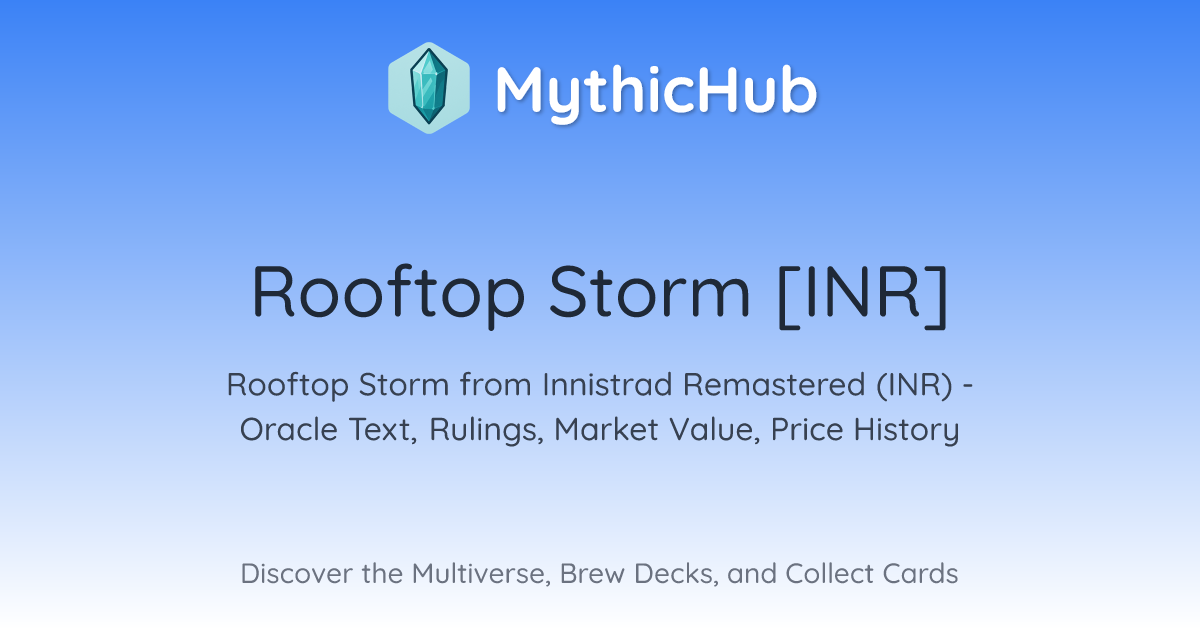 MythicHub

Rooftop Storm [INR]

Rooftop Storm from Innistrad Remastered (INR) - Oracle Text, Rulings, Market Value, Price History

Discover the Multiverse, Brew Decks, and Collect Cards